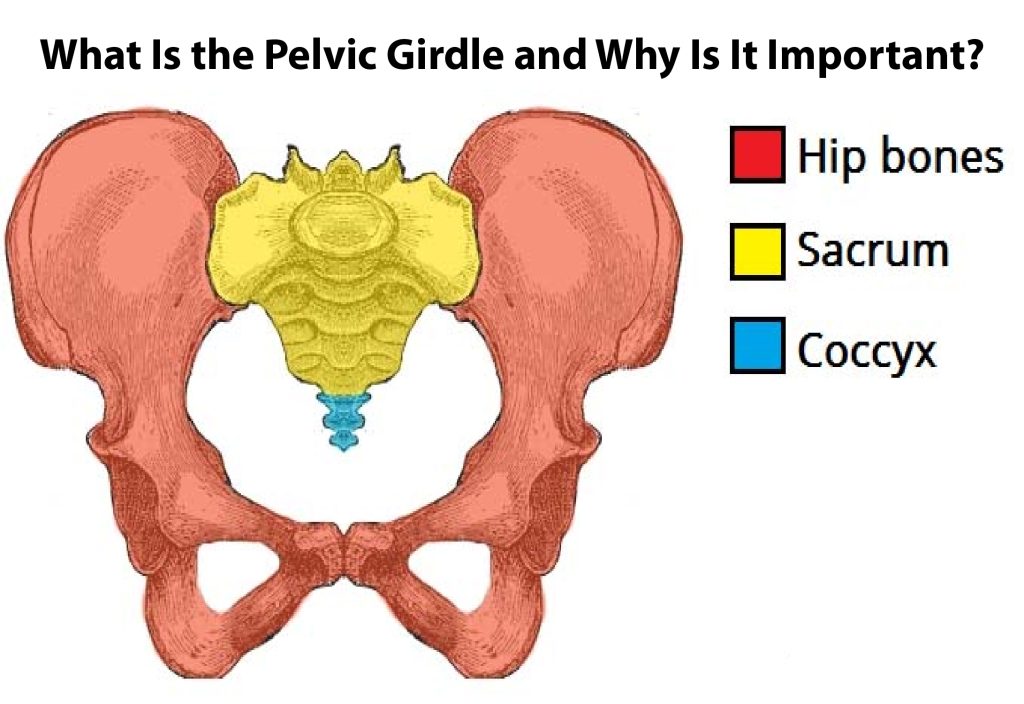 What Is the Pelvic Girdle and Why Is It Important?

Hip bones
Sacrum
Coccyx